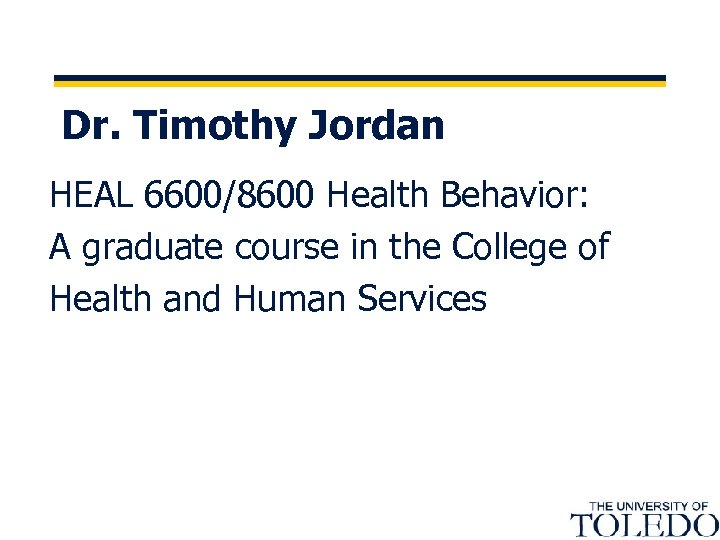 Dr. Timothy Jordan

HEAL 6600/8600 Health Behavior: A graduate course in the College of Health and Human Services

THE UNIVERSITY OF TOLEDO